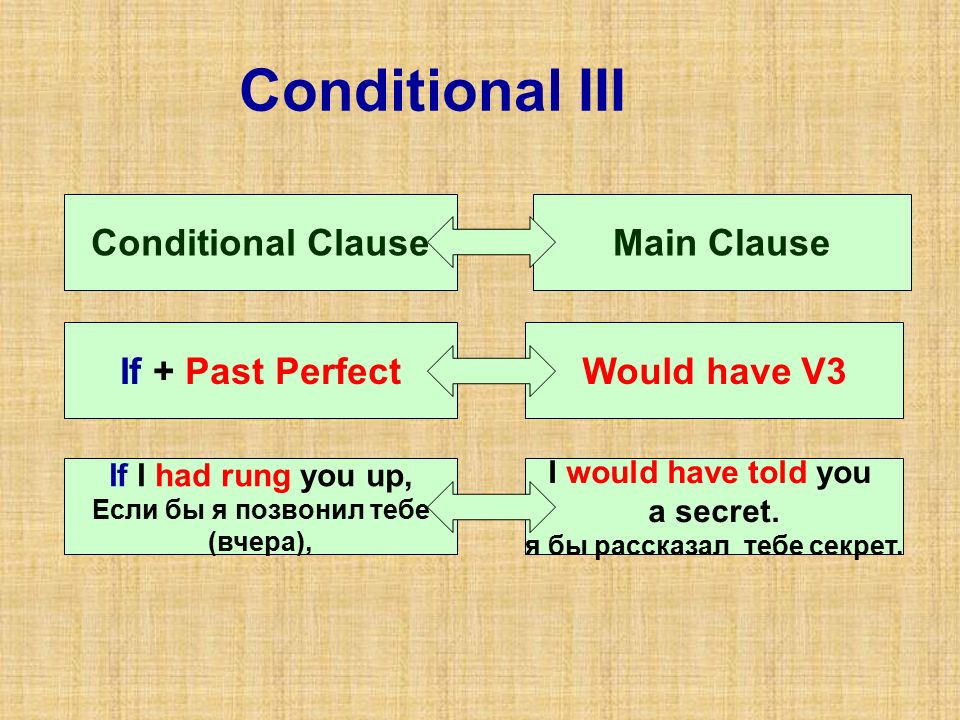 Conditional III

Conditional Clause

Main Clause

If + Past Perfect

Would have V3

If I had rung you up,
Если бы я позвонил тебе (вчера),

I would have told you a secret.
я бы рассказал тебе секрет.